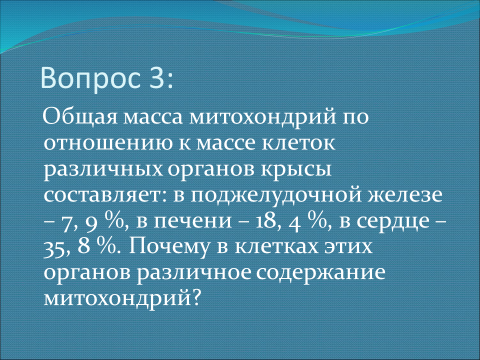 Вопрос 3:

Общая масса митохондрий по отношению к массе клеток различных органов крысы составляет: в поджелудочной железе – 7, 9 %, в печени – 18, 4 %, в сердце – 35, 8 %. Почему в клетках этих органов различное содержание митохондрий?